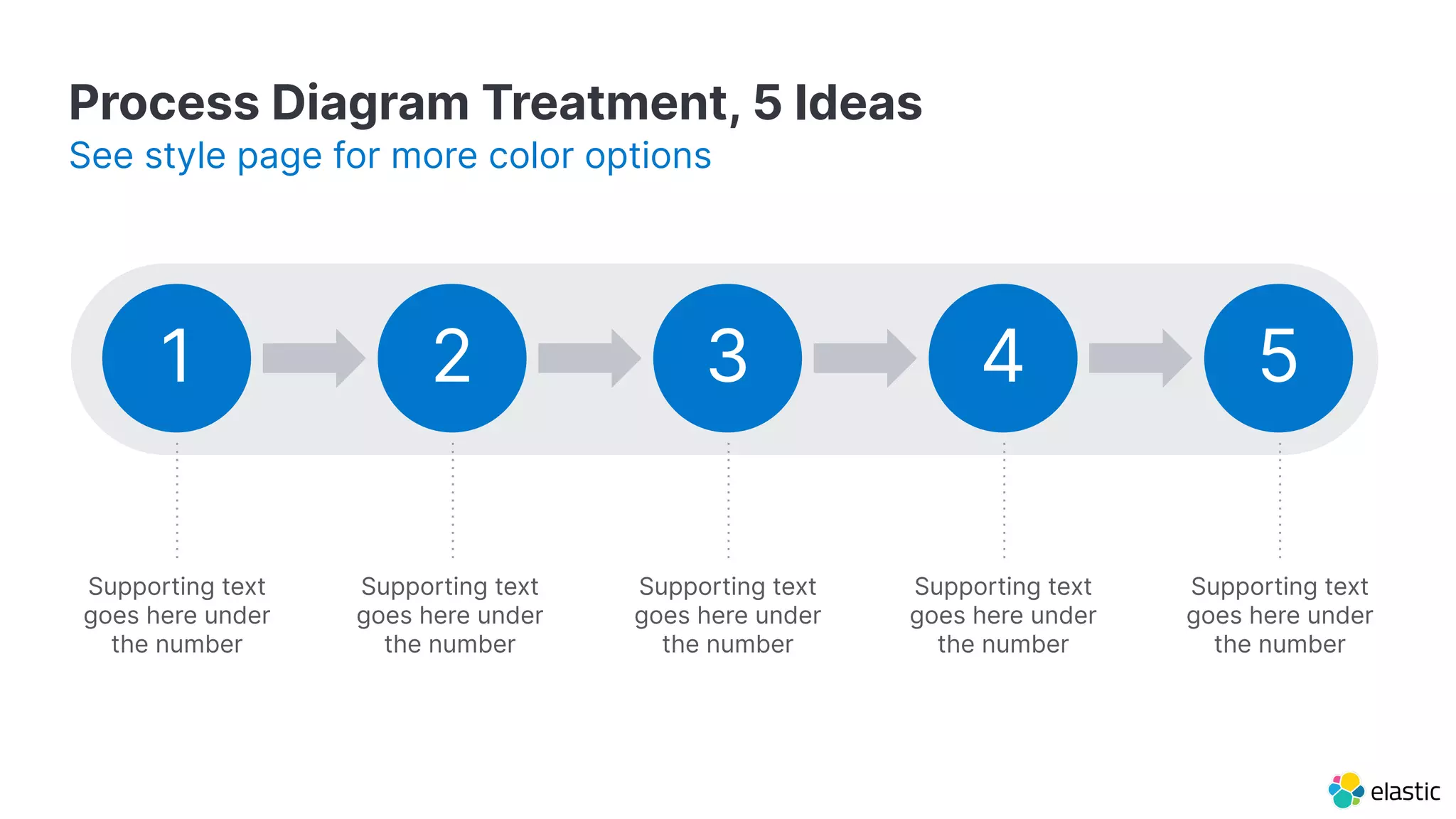 Process Diagram Treatment, 5 Ideas

See style page for more color options

1

2

3

4

5

Supporting text goes here under the number

Supporting text goes here under the number

Supporting text goes here under the number

Supporting text goes here under the number

Supporting text goes here under the number

elastic